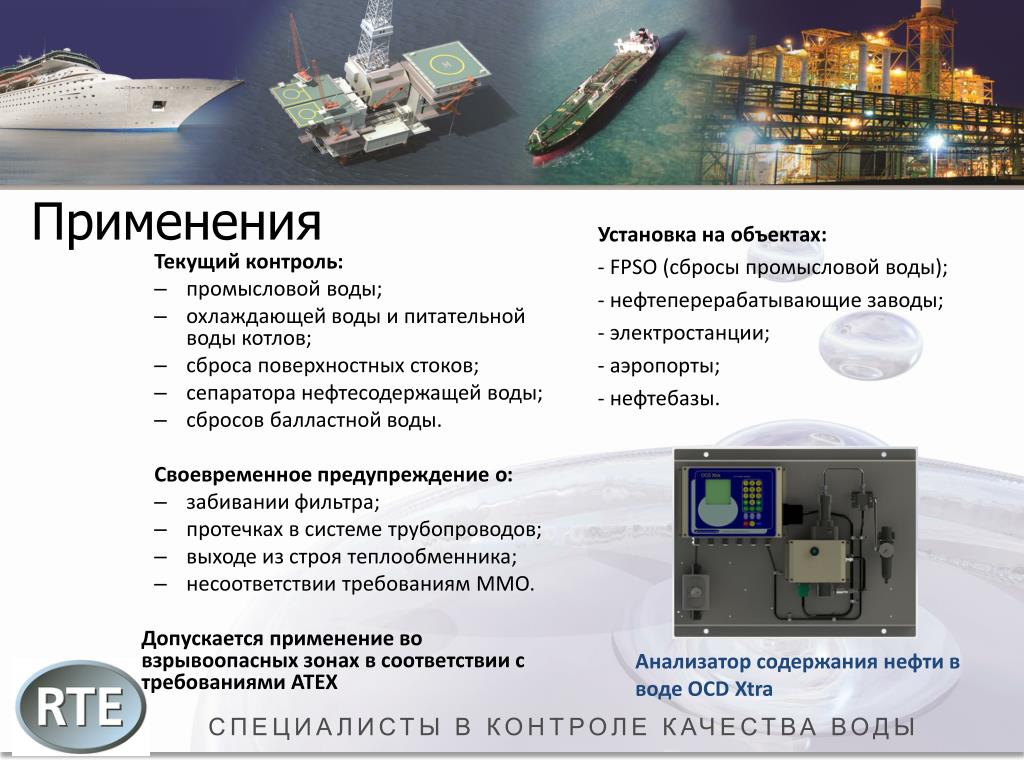 Применения

Текущий контроль:
– промысловой воды;
– охлаждающей воды и питательной воды котлов;
– сброса поверхностных стоков;
– сепаратора нефтесодержащей воды;
– сбросов балластной воды.

Своевременное предупреждение о:
– забивании фильтра;
– протечках в системе трубопроводов;
– выходе из строя теплообменника;
– несоответствии требованиям ММО.

Допускается применение во взрывоопасных зонах в соответствии с требованиями ATEX

Установка на объектах:
- FPSO (сбросы промысловой воды);
- нефтеперерабатывающие заводы;
- электростанции;
- аэропорты;
- нефтебазы.

OCD Xtra

Анализатор содержания нефти в воде OCD Xtra

RTE

СПЕЦИАЛИСТЫ В КОНТРОЛЕ КАЧЕСТВА ВОДЫ